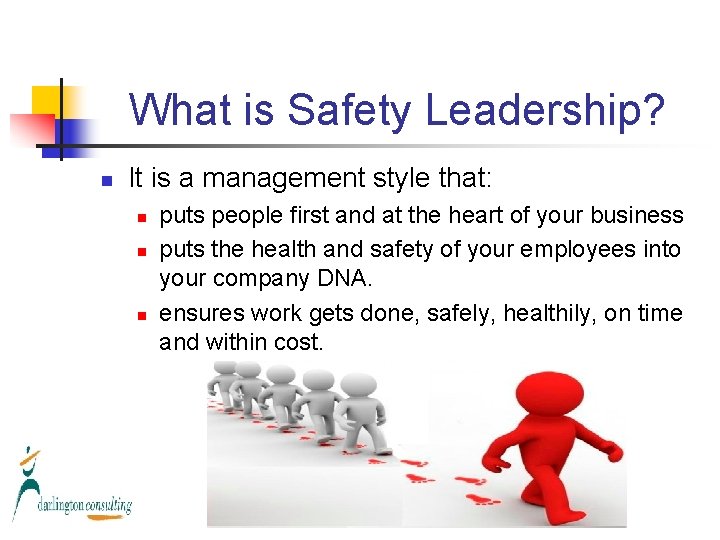 What is Safety Leadership?

It is a management style that:

puts people first and at the heart of your business

puts the health and safety of your employees into your company DNA.

ensures work gets done, safely, healthily, on time and within cost.

darlington consulting